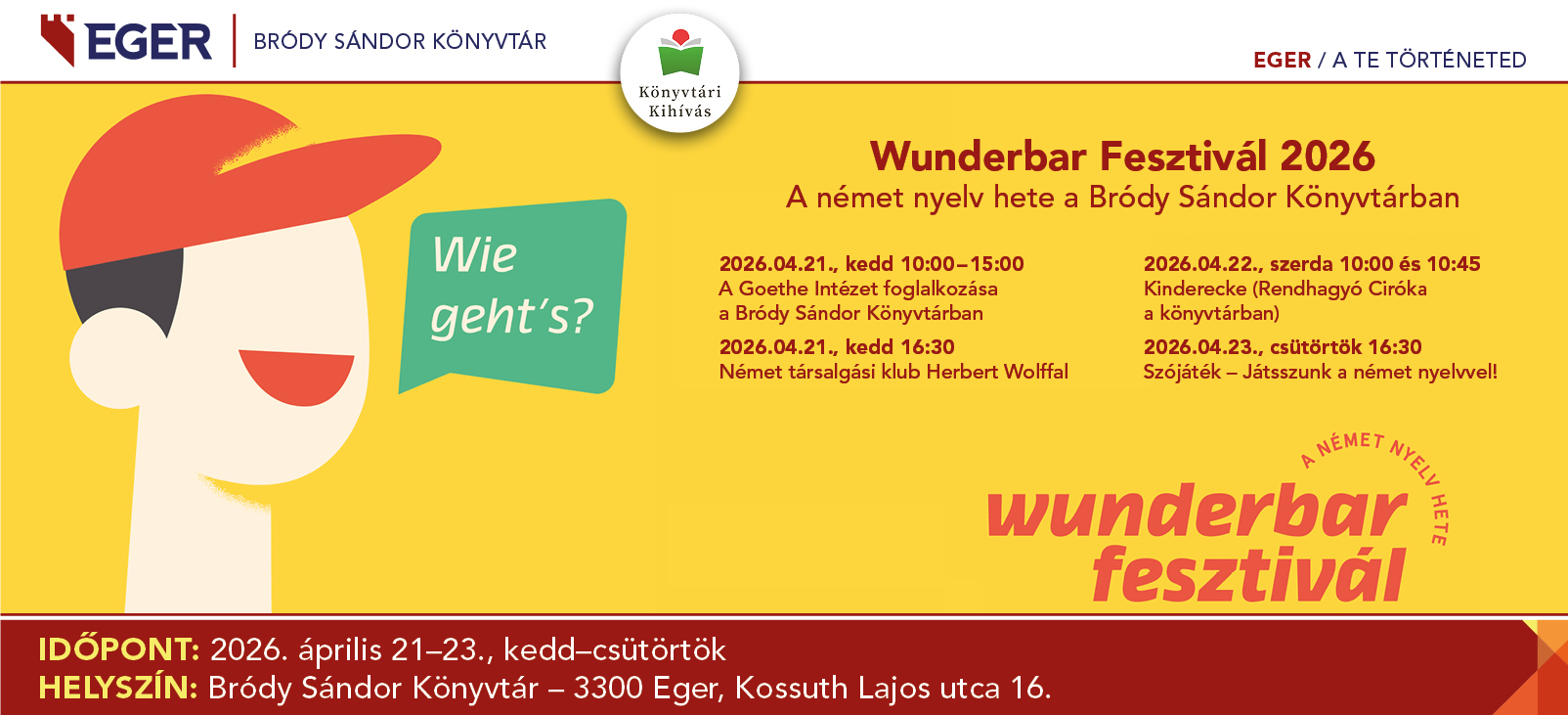 EGER | BRÓDY SÁNDOR KÖNYVTÁR

Könyvtári Kihívás

EGER / A TE TÖRTÉNETED

Wie geht's?

Wunderbar Fesztivál 2026
A német nyelv hete a Bródy Sándor Könyvtárban

2026.04.21., kedd 10:00–15:00
A Goethe Intézet foglalkozása a Bródy Sándor Könyvtárban

2026.04.21., kedd 16:30
Német társalgási klub Herbert Wolffal

2026.04.22., szerda 10:00 és 10:45
Kinderecke (Rendhagyó Ciróka a könyvtárban)

2026.04.23., csütörtök 16:30
Szójáték – Játsszunk a német nyelvvel!

A NÉMET NYELV HETE
wunderbar fesztivál

IDŐPONT: 2026. április 21–23., kedd–csütörtök
HELYSZÍN: Bródy Sándor Könyvtár – 3300 Eger, Kossuth Lajos utca 16.